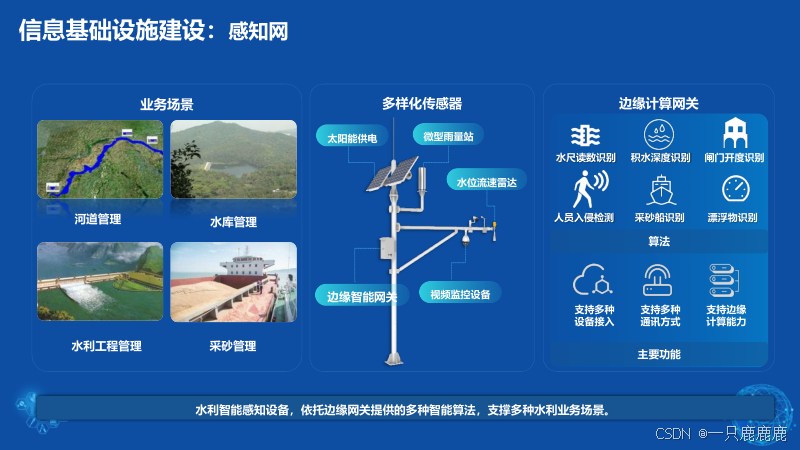 信息基础设施建设：感知网

业务场景

河道管理

水库管理

水利工程管理

采砂管理

多样化传感器

太阳能供电

微型雨量站

水位流速雷达

边缘智能网关

视频监控设备

边缘计算网关

水尺读数识别

积水深度识别

闸门开度识别

人员入侵检测

采砂船识别

漂浮物识别

算法

支持多种设备接入

支持多种通讯方式

支持边缘计算能力

主要功能

水利智能感知设备，依托边缘网关提供的多种智能算法，支撑多种水利业务场景。

CSDN @一只鹿鹿鹿